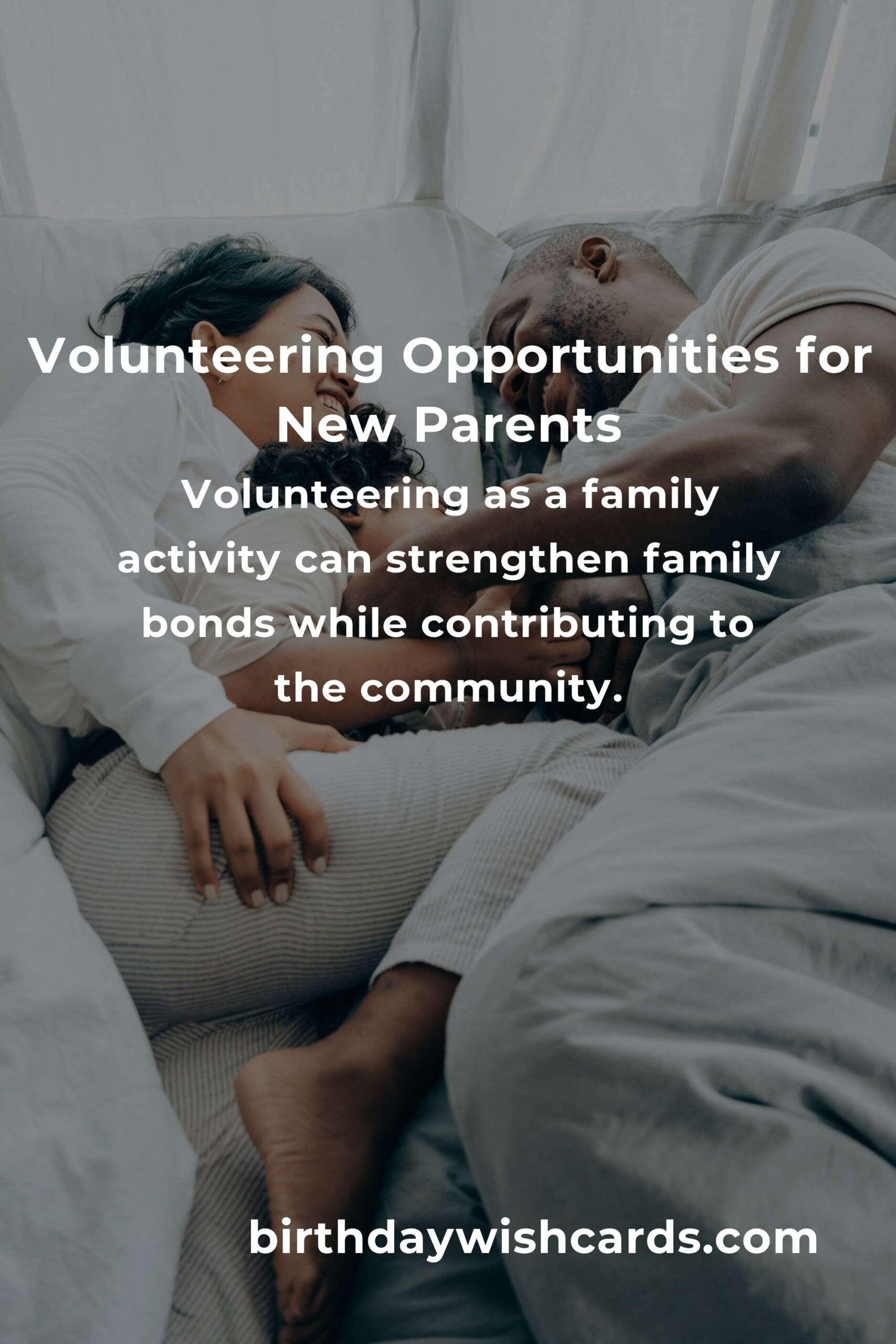 Volunteering Opportunities for New Parents

Volunteering as a family activity can strengthen family bonds while contributing to the community.

birthdaywishcards.com